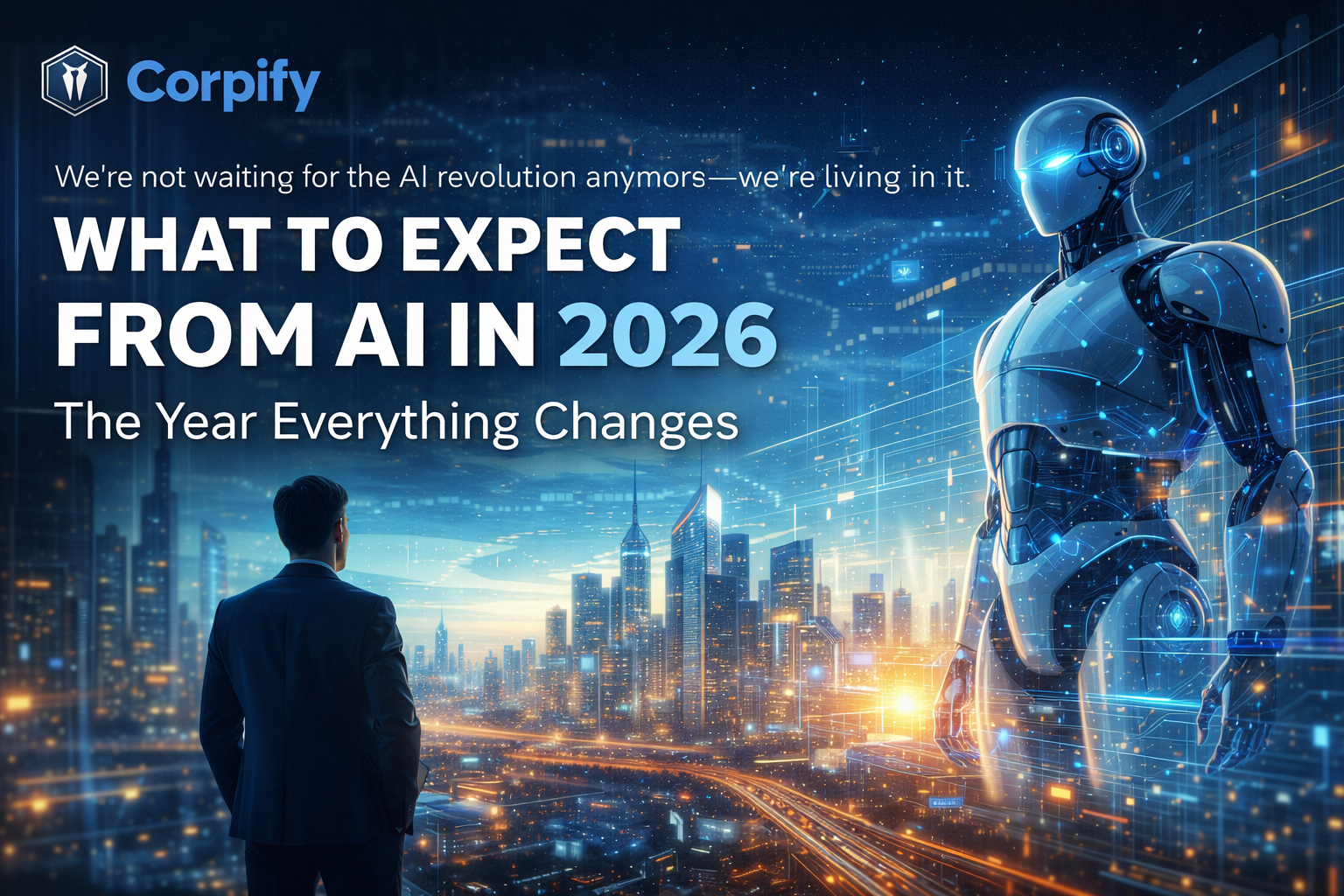 Corpify

We're not waiting for the AI revolution anymors—we're living in it.

WHAT TO EXPECT FROM AI IN 2026

The Year Everything Changes